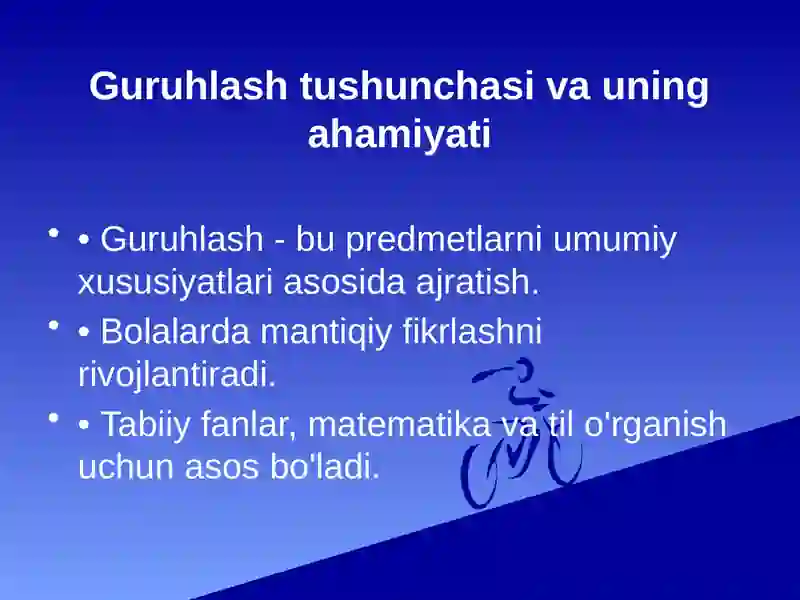 Guruhlash tushunchasi va uning ahamiyati

• • Guruhlash - bu predmetlarni umumiy xususiyatlari asosida ajratish.

• • Bolalarda mantiqiy fikrlashni rivojlantiradi.

• • Tabiiy fanlar, matematika va til o'rganish uchun asos bo'ladi.